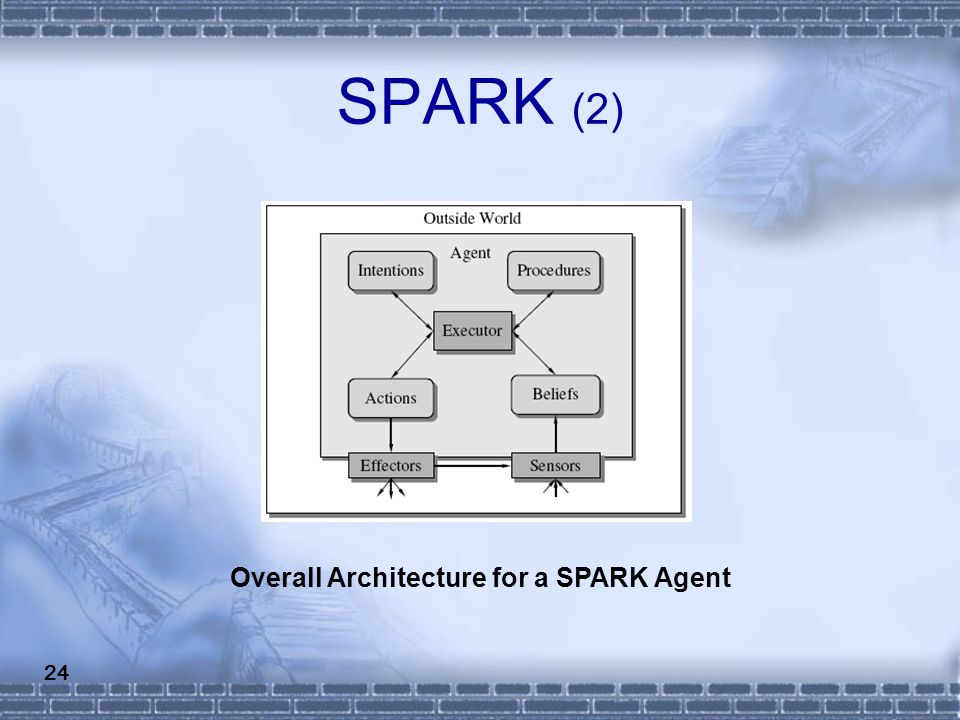 SPARK (2)

Outside World

Agent

Intentions

Procedures

Executor

Actions

Beliefs

Effectors

Sensors

Overall Architecture for a SPARK Agent

24